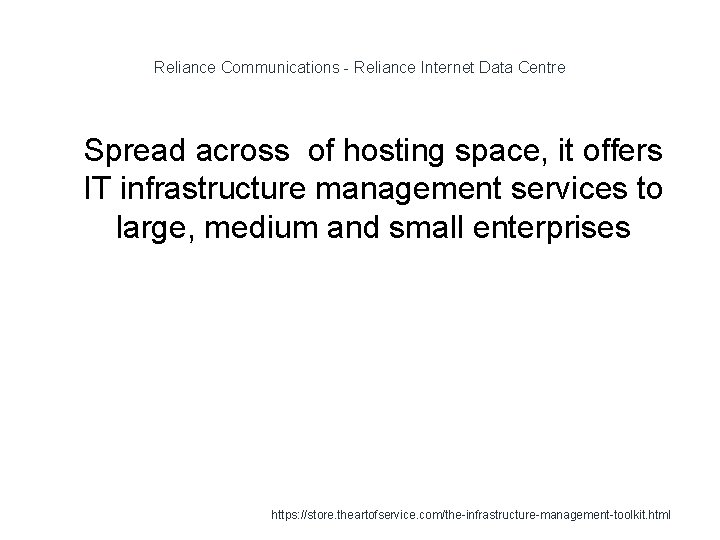 Reliance Communications - Reliance Internet Data Centre

Spread across  of hosting space, it offers IT infrastructure management services to large, medium and small enterprises

https://store.theartofservice.com/the-infrastructure-management-toolkit.html